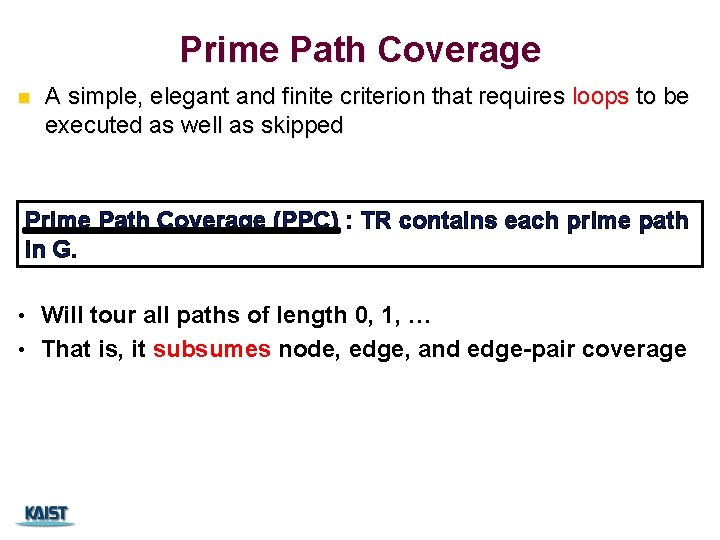 Prime Path Coverage

A simple, elegant and finite criterion that requires loops to be executed as well as skipped

Prime Path Coverage (PPC) : TR contains each prime path in G.

• Will tour all paths of length 0, 1, …
• That is, it subsumes node, edge, and edge-pair coverage

KAIST